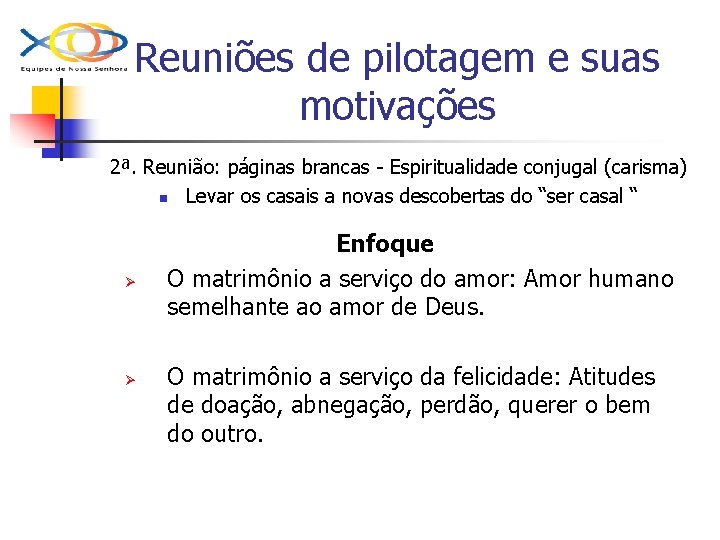 Equipes de Nossa Senhora

Reuniões de pilotagem e suas motivações

2ª. Reunião: páginas brancas - Espiritualidade conjugal (carisma)

Levar os casais a novas descobertas do “ser casal “

Enfoque

O matrimônio a serviço do amor: Amor humano semelhante ao amor de Deus.

O matrimônio a serviço da felicidade: Atitudes de doação, abnegação, perdão, querer o bem do outro.